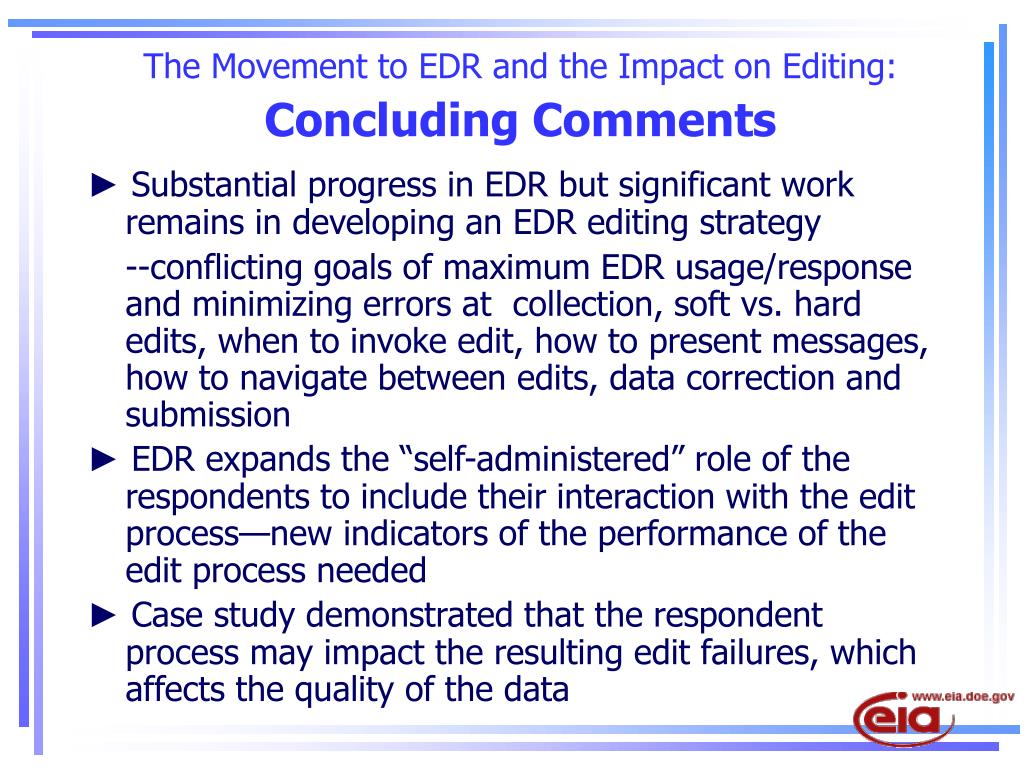 The Movement to EDR and the Impact on Editing:
Concluding Comments

► Substantial progress in EDR but significant work remains in developing an EDR editing strategy

--conflicting goals of maximum EDR usage/response and minimizing errors at collection, soft vs. hard edits, when to invoke edit, how to present messages, how to navigate between edits, data correction and submission

► EDR expands the “self-administered” role of the respondents to include their interaction with the edit process—new indicators of the performance of the edit process needed

► Case study demonstrated that the respondent process may impact the resulting edit failures, which affects the quality of the data

www.eia.doe.gov
eia